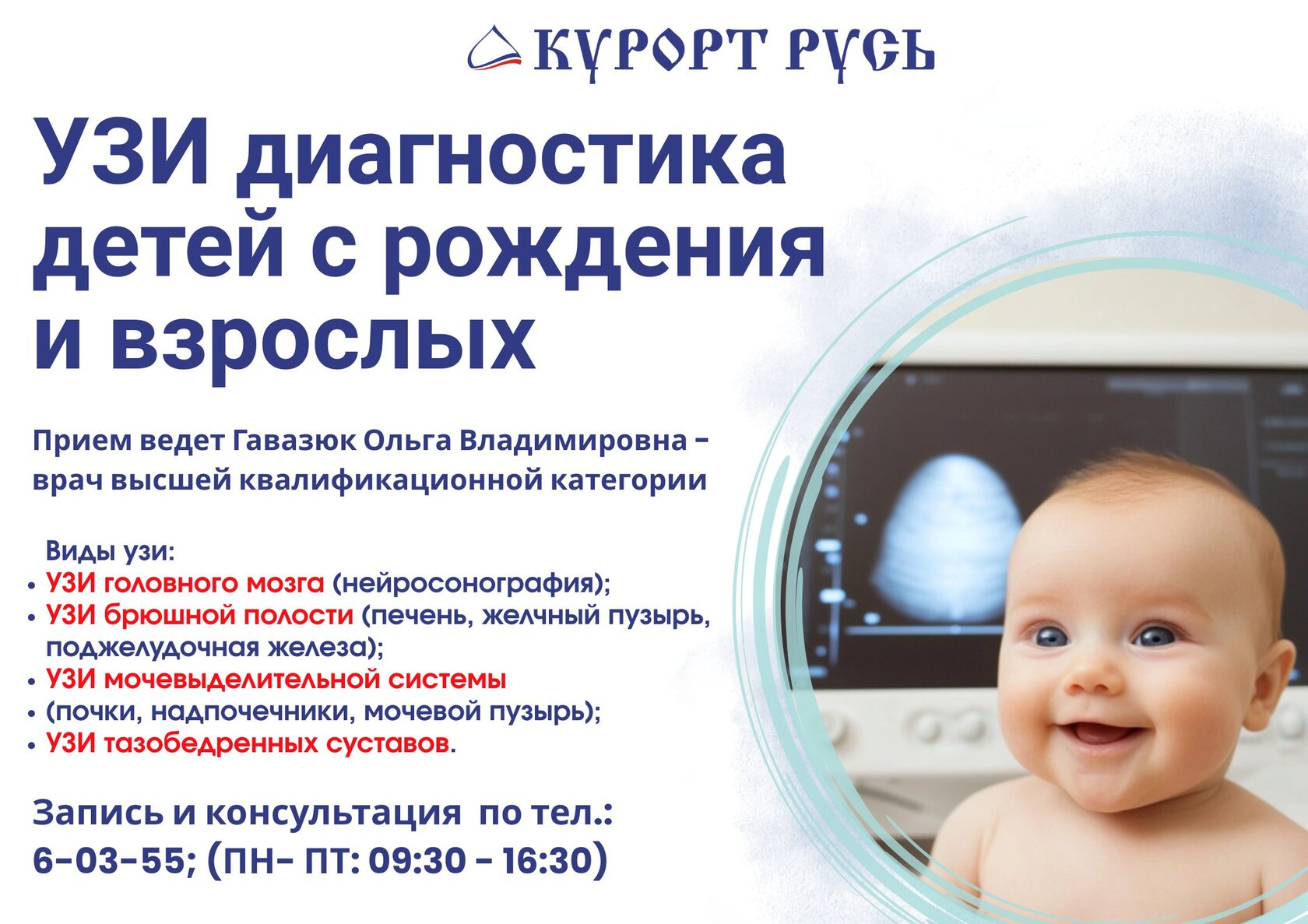 КУРОРТ РУСЬ

УЗИ диагностика детей с рождения и взрослых

Прием ведет Гавазюк Ольга Владимировна – врач высшей квалификационной категории

Виды узи:
• УЗИ головного мозга (нейросонография);
• УЗИ брюшной полости (печень, желчный пузырь, поджелудочная железа);
• УЗИ мочевыделительной системы
• (почки, надпочечники, мочевой пузырь);
• УЗИ тазобедренных суставов.

Запись и консультация по тел.: 6-03-55; (ПН- ПТ: 09:30 - 16:30)